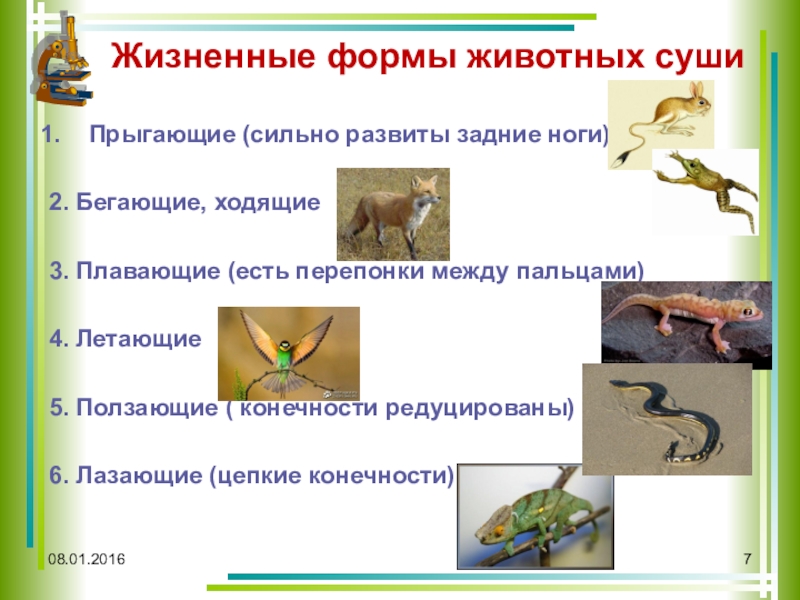 Жизненные формы животных суши

1. Прыгающие (сильно развиты задние ноги)

2. Бегающие, ходящие

3. Плавающие (есть перепонки между пальцами)

4. Летающие

5. Ползающие ( конечности редуцированы)

6. Лазающие (цепкие конечности)

08.01.2016

7